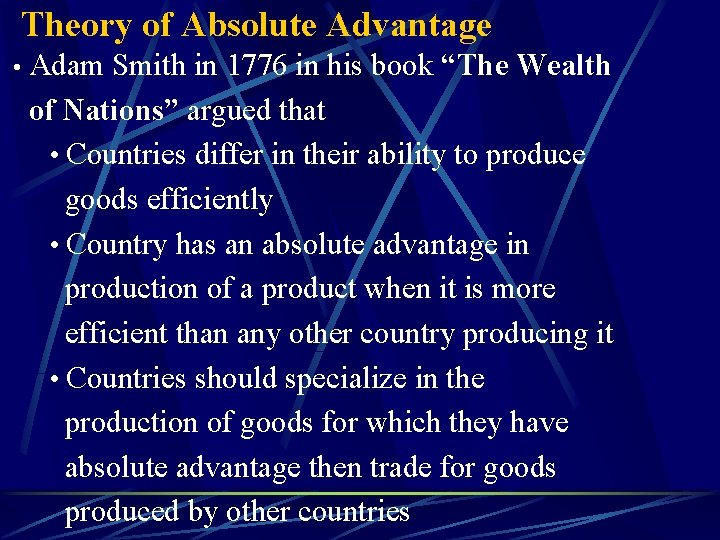 Theory of Absolute Advantage

• Adam Smith in 1776 in his book “The Wealth of Nations” argued that

• Countries differ in their ability to produce goods efficiently

• Country has an absolute advantage in production of a product when it is more efficient than any other country producing it

• Countries should specialize in the production of goods for which they have absolute advantage then trade for goods produced by other countries